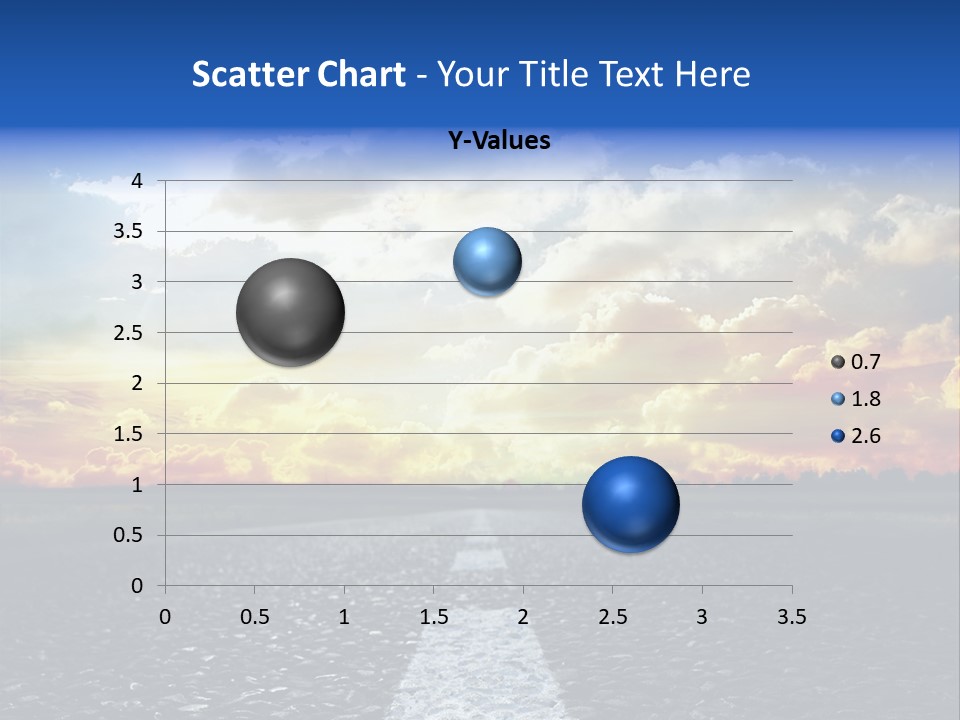 Scatter Chart - Your Title Text Here

Y-Values

4
3.5
3
2.5
2
1.5
1
0.5
0

0 0.5 1 1.5 2 2.5 3 3.5

0.7
1.8
2.6